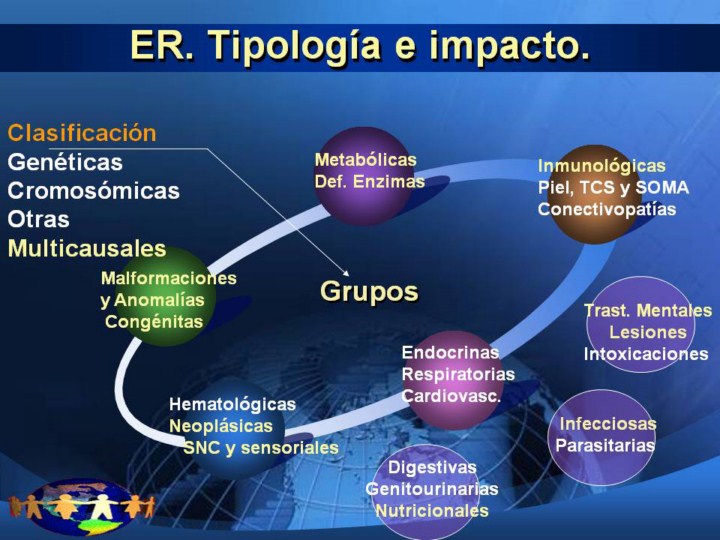 ER. Tipología e impacto.

Clasificación
Genéticas
Cromosómicas
Otras
Multicausales

Metabólicas
Def. Enzimas

Inmunológicas
Piel, TCS y SOMA
Conectivopatías

Malformaciones
y Anomalías
Congénitas

Grupos

Trast. Mentales
Lesiones
Intoxicaciones

Endocrinas
Respiratorias
Cardiovasc.

Hematológicas
Neoplásicas
SNC y sensoriales

Infecciosas
Parasitarias

Digestivas
Genitourinarias
Nutricionales